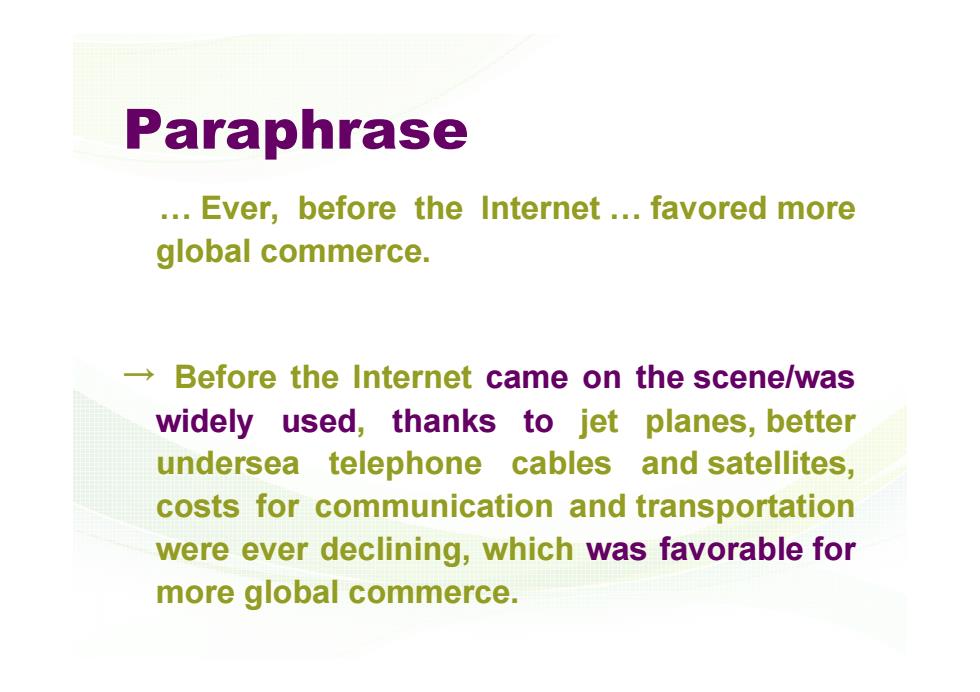 Paraphrase

… Ever, before the Internet … favored more global commerce.

→ Before the Internet came on the scene/was widely used, thanks to jet planes, better undersea telephone cables and satellites, costs for communication and transportation were ever declining, which was favorable for more global commerce.